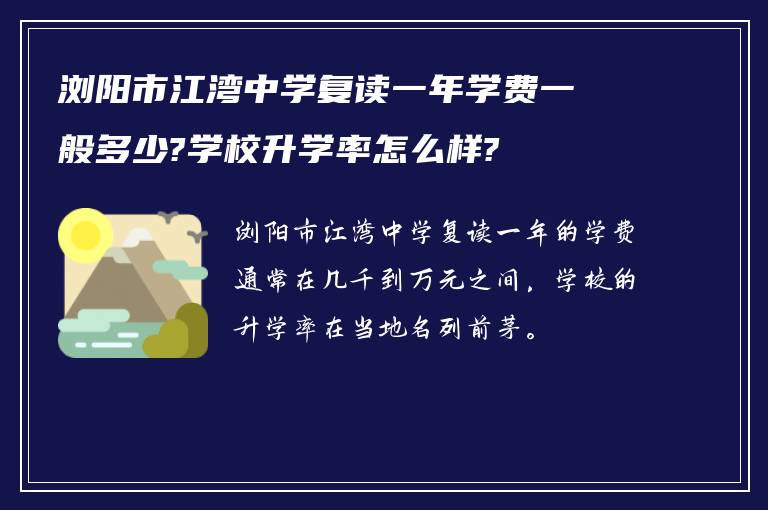 浏阳市江湾中学复读一年学费一般多少?学校升学率怎么样?

浏阳市江湾中学复读一年的学费通常在几千到万元之间，学校的升学率在当地名列前茅。